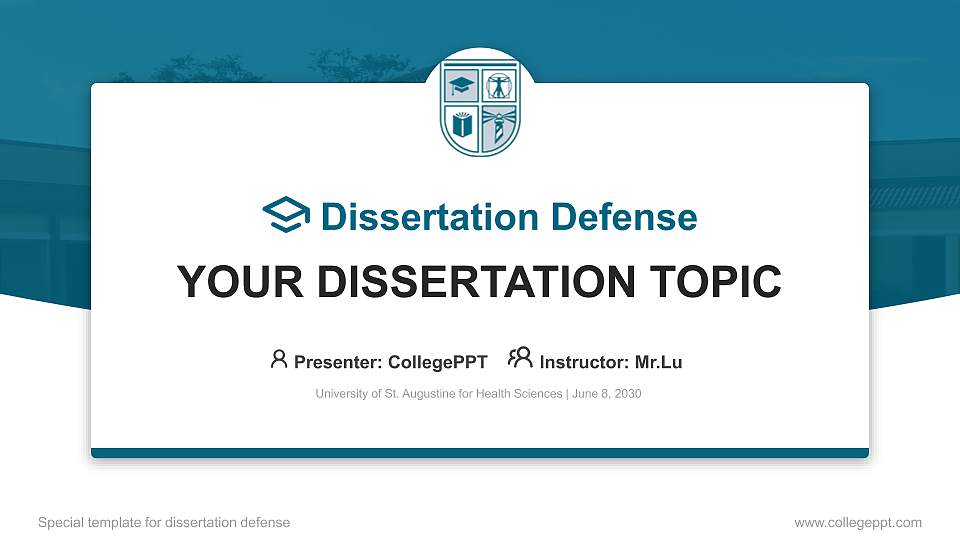 Dissertation Defense

YOUR DISSERTATION TOPIC

Presenter: CollegePPT Instructor: Mr.Lu

University of St. Augustine for Health Sciences | June 8, 2030

Special template for dissertation defense

www.collegeppt.com